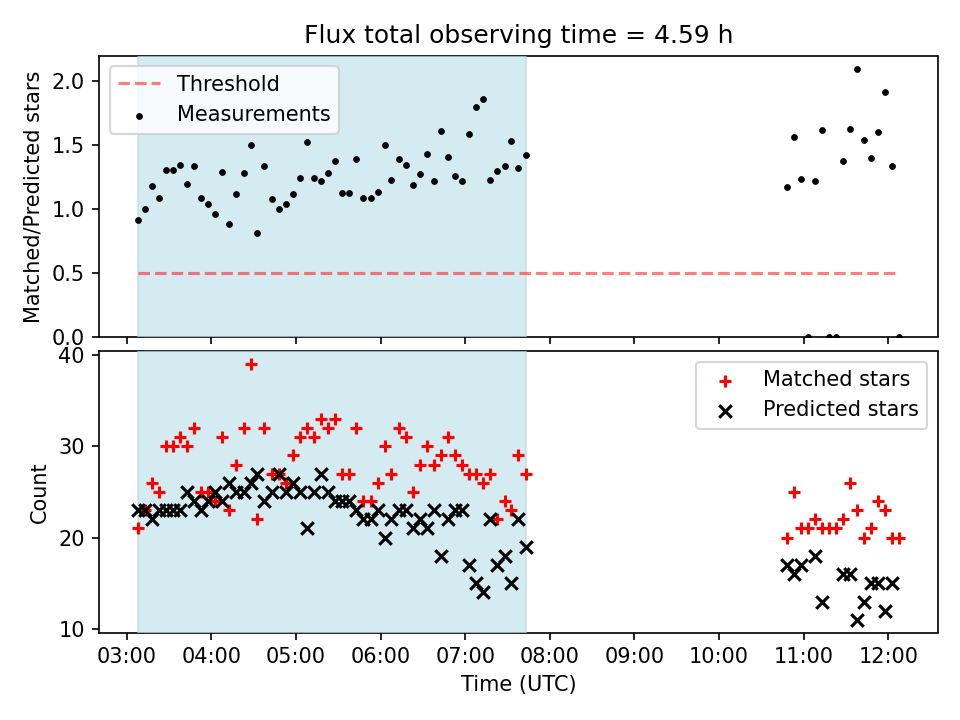 Flux total observing time = 4.59 h

Threshold
Measurements

Matched/Predicted stars

2.0
1.5
1.0
0.5
0.0

Matched stars
Predicted stars

Count

40
30
20
10

03:00 04:00 05:00 06:00 07:00 08:00 09:00 10:00 11:00 12:00
Time (UTC)